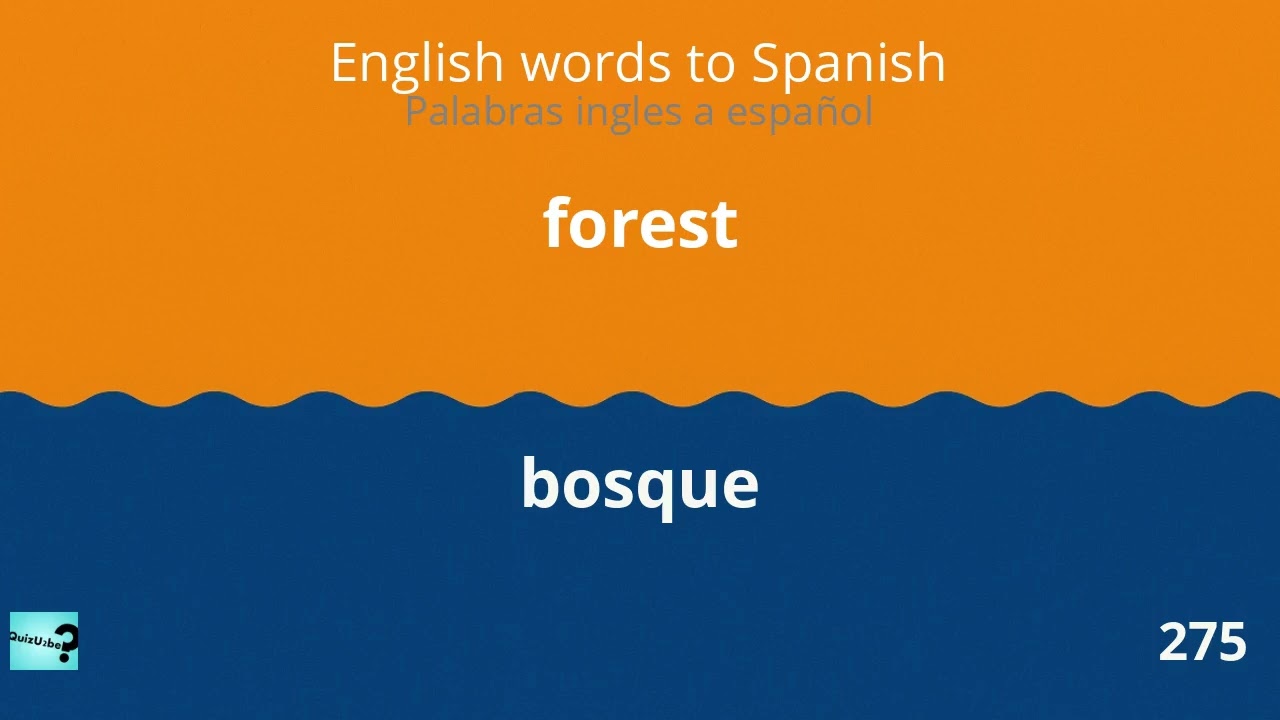 English words to Spanish
Palabras ingles a español

forest

bosque

QuizU2be?

275